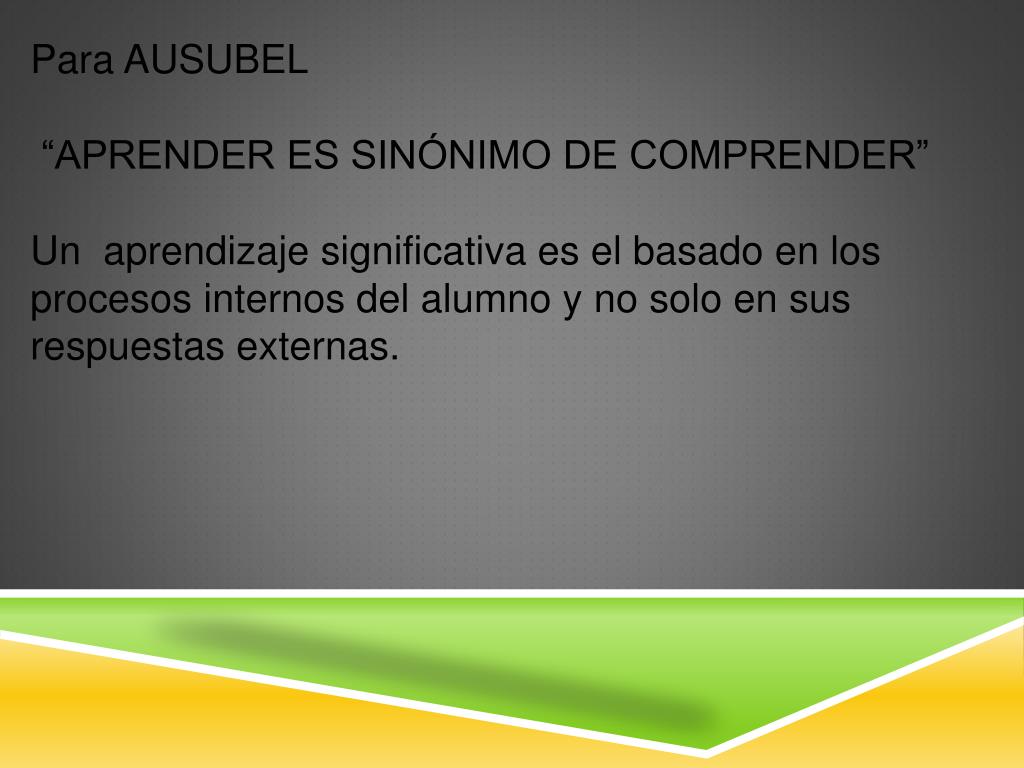 Para AUSUBEL

“APRENDER ES SINÓNIMO DE COMPRENDER”

Un aprendizaje significativa es el basado en los procesos internos del alumno y no solo en sus respuestas externas.